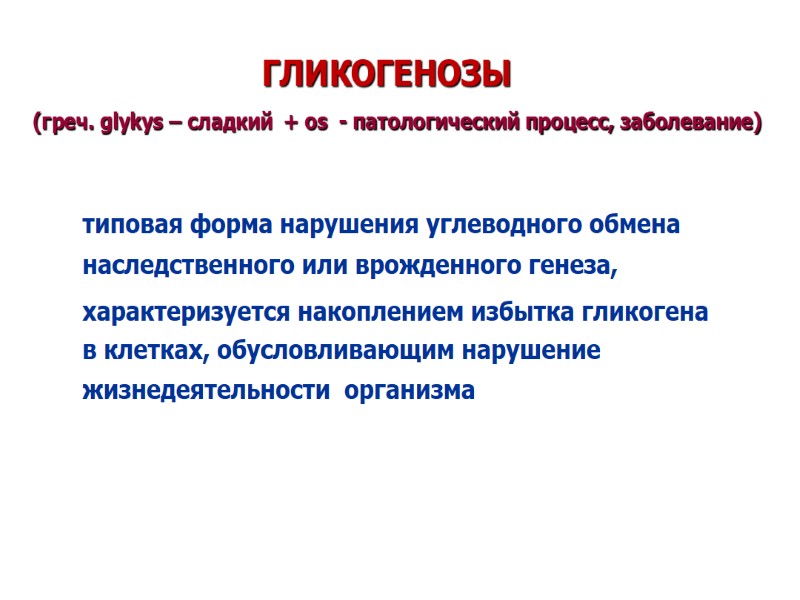 ГЛИКОГЕНОЗЫ

(греч. glykys – сладкий + os - патологический процесс, заболевание)

типовая форма нарушения углеводного обмена наследственного или врожденного генеза,

характеризуется накоплением избытка гликогена в клетках, обусловливающим нарушение жизнедеятельности организма